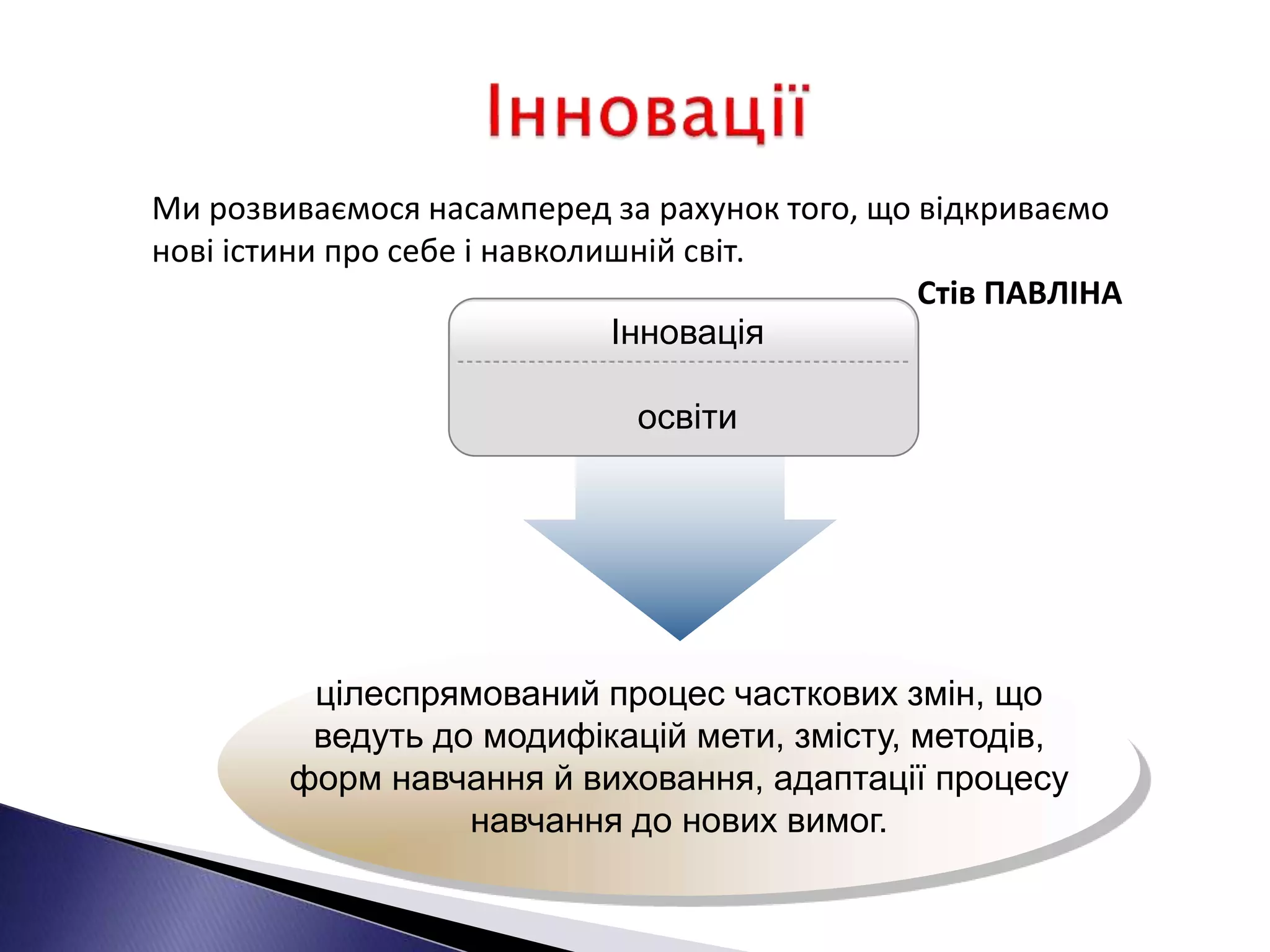 Інновації

Ми розвиваємося насамперед за рахунок того, що відкриваємо нові істини про себе і навколишній світ.

Стів ПАВЛІНА

Інновація

освіти

цілеспрямований процес часткових змін, що ведуть до модифікацій мети, змісту, методів, форм навчання й виховання, адаптації процесу навчання до нових вимог.